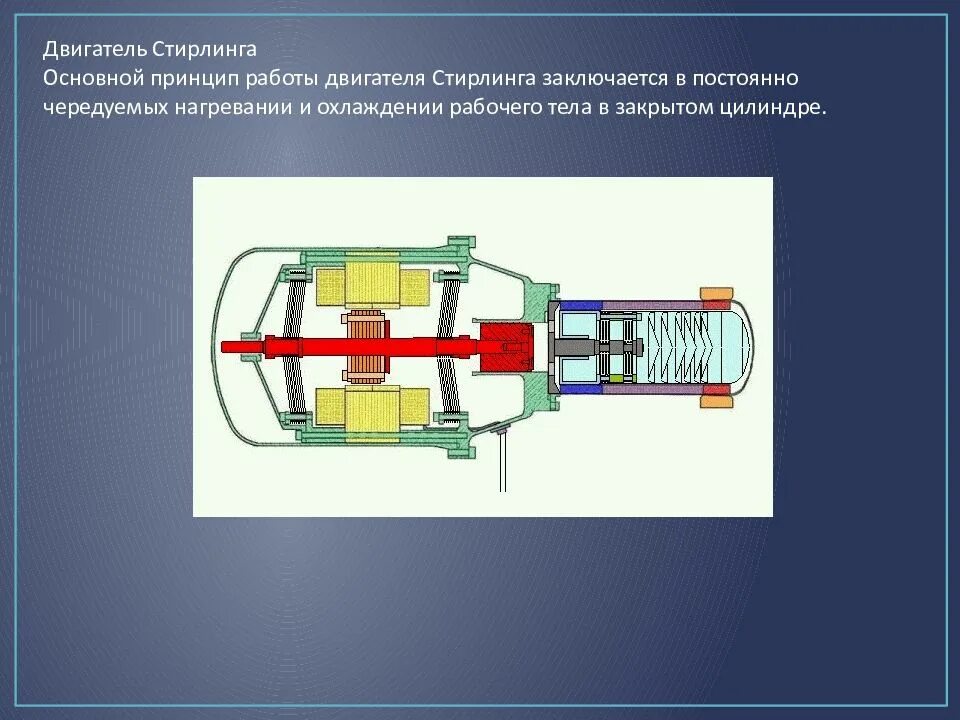 Двигатель Стирлинга
Основной принцип работы двигателя Стирлинга заключается в постоянно чередуемых нагревании и охлаждении рабочего тела в закрытом цилиндре.